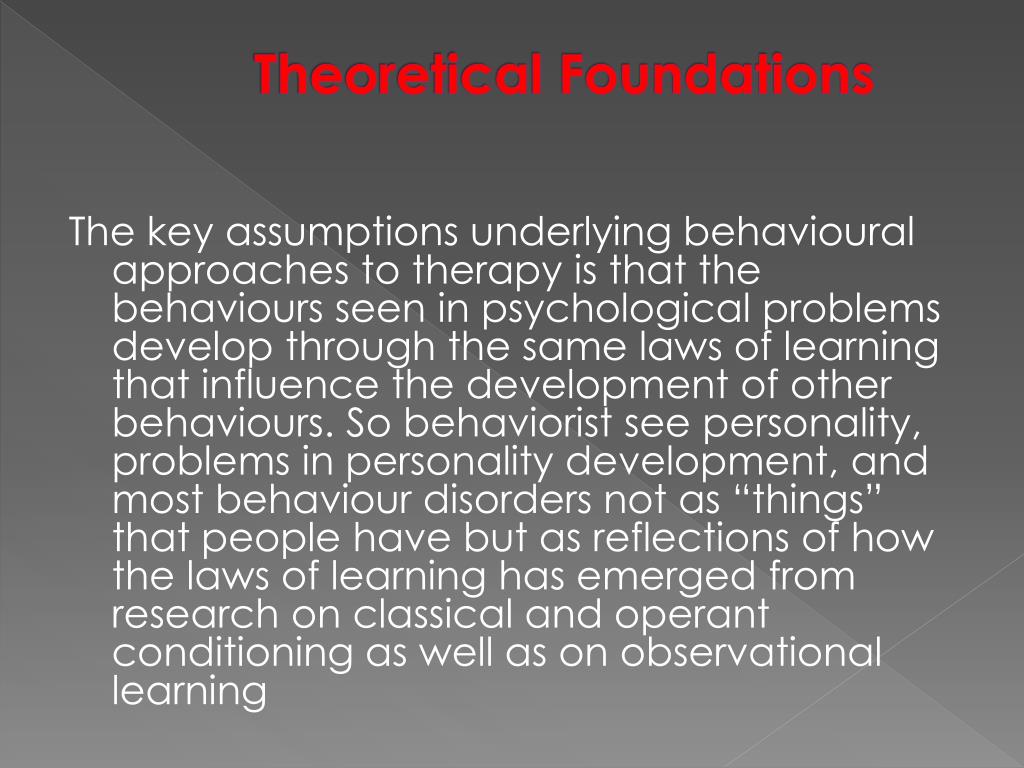 Theoretical Foundations

The key assumptions underlying behavioural approaches to therapy is that the behaviours seen in psychological problems develop through the same laws of learning that influence the development of other behaviours. So behaviorist see personality, problems in personality development, and most behaviour disorders not as “things” that people have but as reflections of how the laws of learning has emerged from research on classical and operant conditioning as well as on observational learning